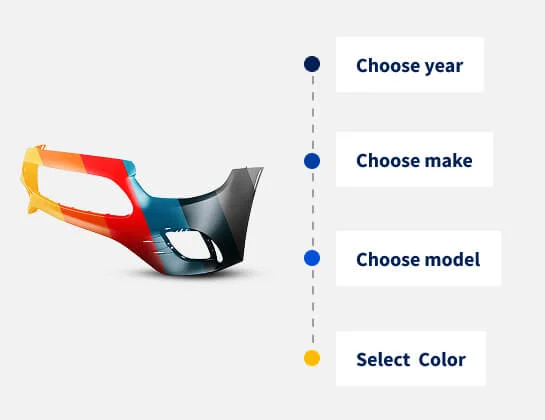 Choose year

Choose make

Choose model

Select Color